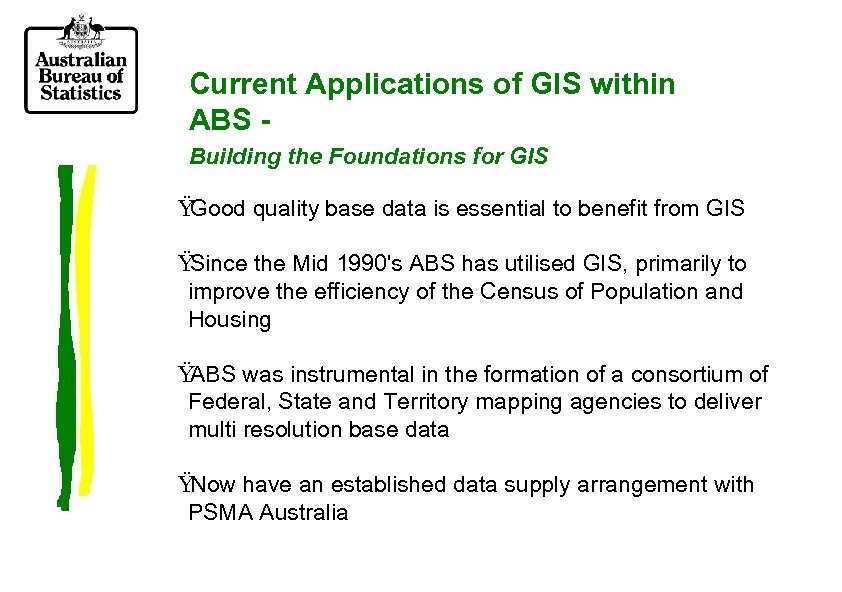 Australian Bureau of Statistics

Current Applications of GIS within ABS -

Building the Foundations for GIS

ŸGood quality base data is essential to benefit from GIS

ŸSince the Mid 1990's ABS has utilised GIS, primarily to improve the efficiency of the Census of Population and Housing

ŸABS was instrumental in the formation of a consortium of Federal, State and Territory mapping agencies to deliver multi resolution base data

ŸNow have an established data supply arrangement with PSMA Australia